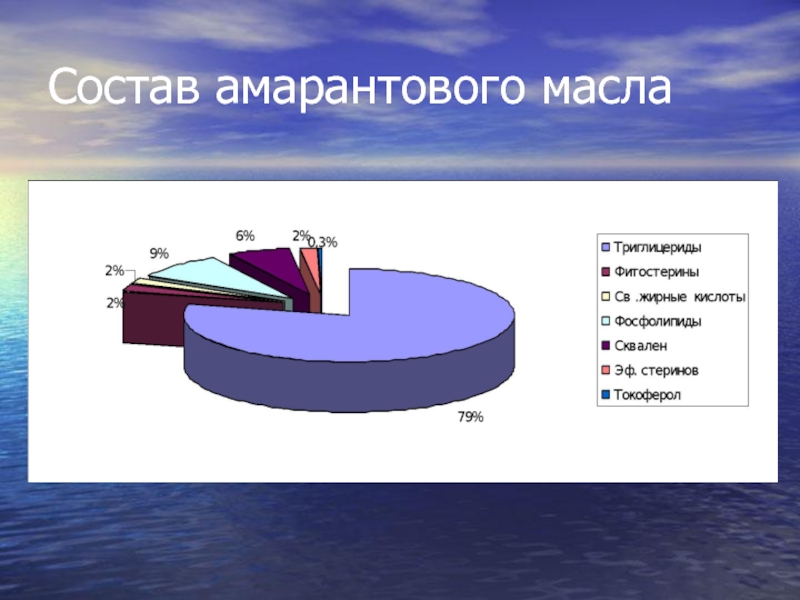 Состав амарантового масла

6%
2%
0,3%
9%
2%
2%
79%

Триглицериды
Фитостерины
Св .жирные кислоты
Фосфолипиды
Сквален
Эф. стеринов
Токоферол